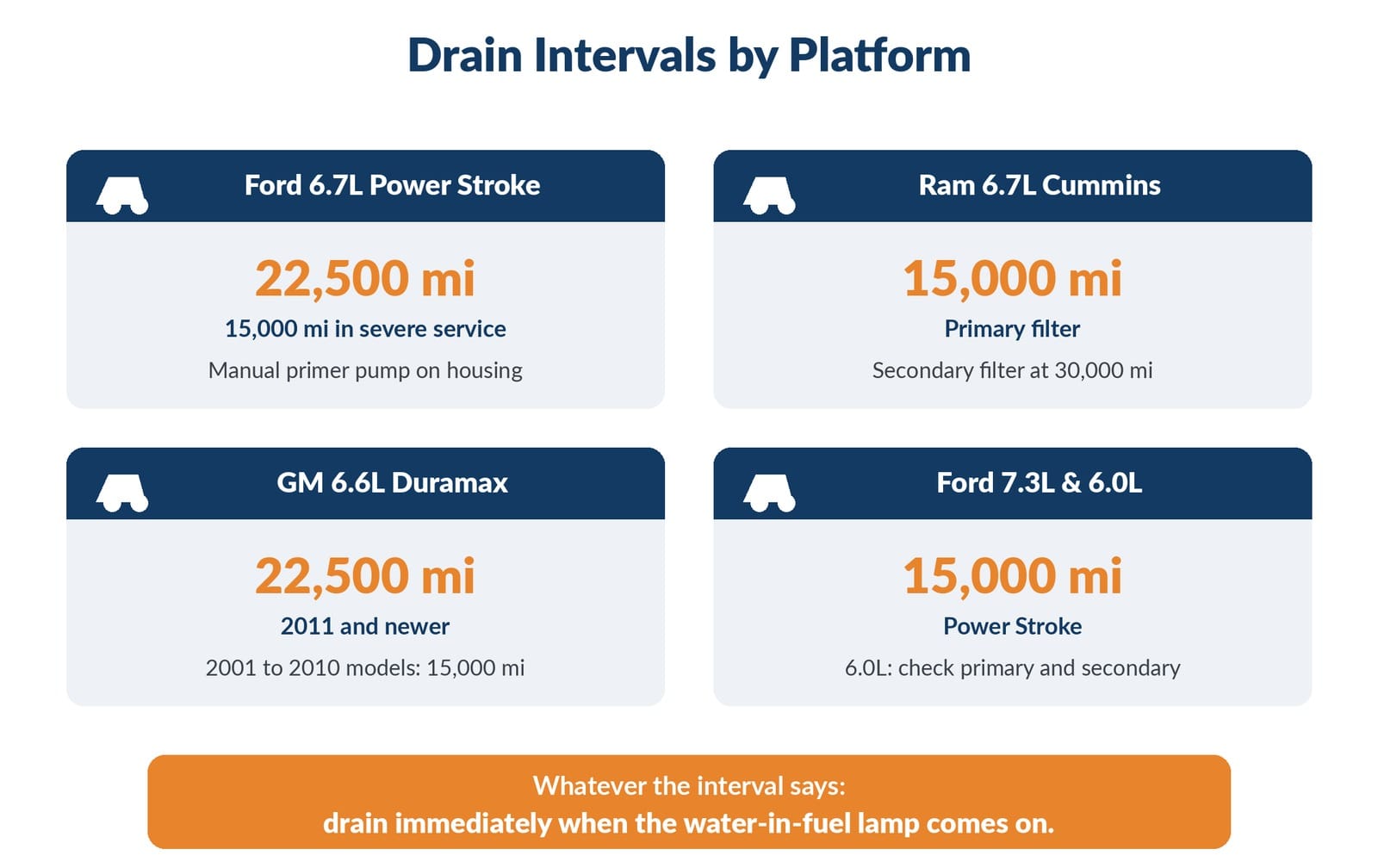 Drain Intervals by Platform

Ford 6.7L Power Stroke

22,500 mi

15,000 mi in severe service

Manual primer pump on housing

Ram 6.7L Cummins

15,000 mi

Primary filter

Secondary filter at 30,000 mi

GM 6.6L Duramax

22,500 mi

2011 and newer

2001 to 2010 models: 15,000 mi

Ford 7.3L & 6.0L

15,000 mi

Power Stroke

6.0L: check primary and secondary

Whatever the interval says:
drain immediately when the water-in-fuel lamp comes on.